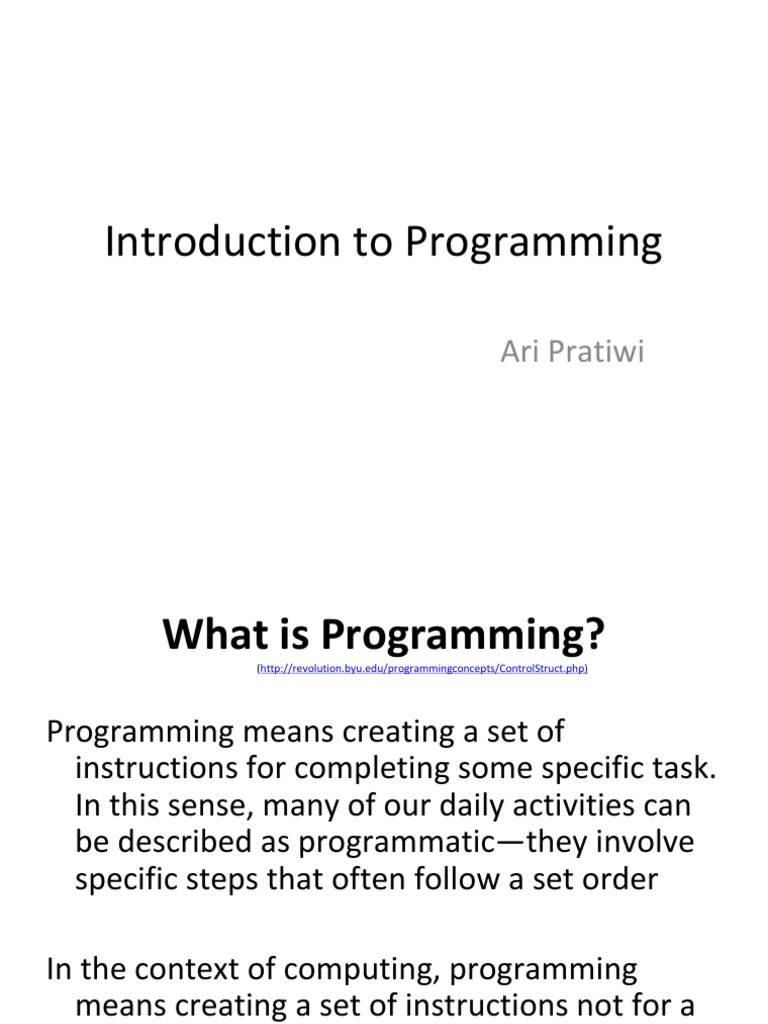 Introduction to Programming

Ari Pratiwi

What is Programming?

(http://revolution.byu.edu/programmingconcepts/ControlStruct.php)

Programming means creating a set of instructions for completing some specific task. In this sense, many of our daily activities can be described as programmatic—they involve specific steps that often follow a set order

In the context of computing, programming means creating a set of instructions not for a